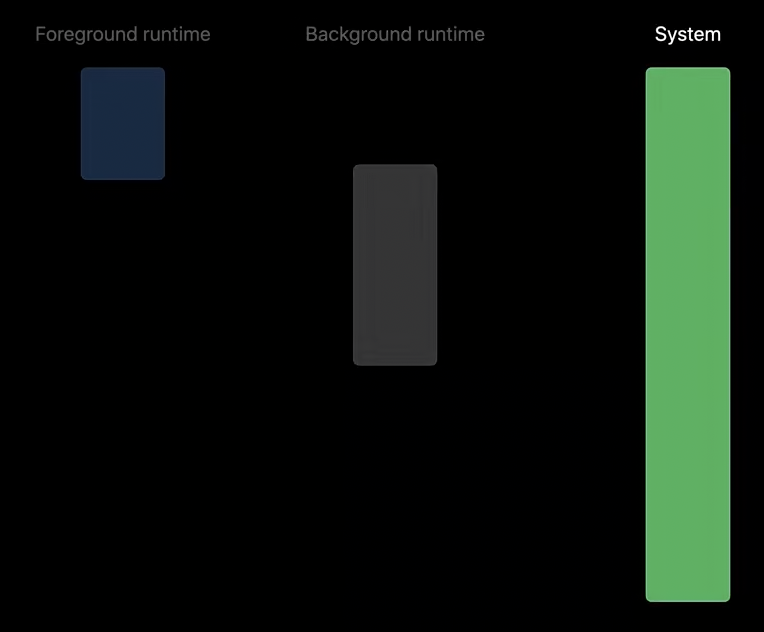 Foreground runtime

Background runtime

System